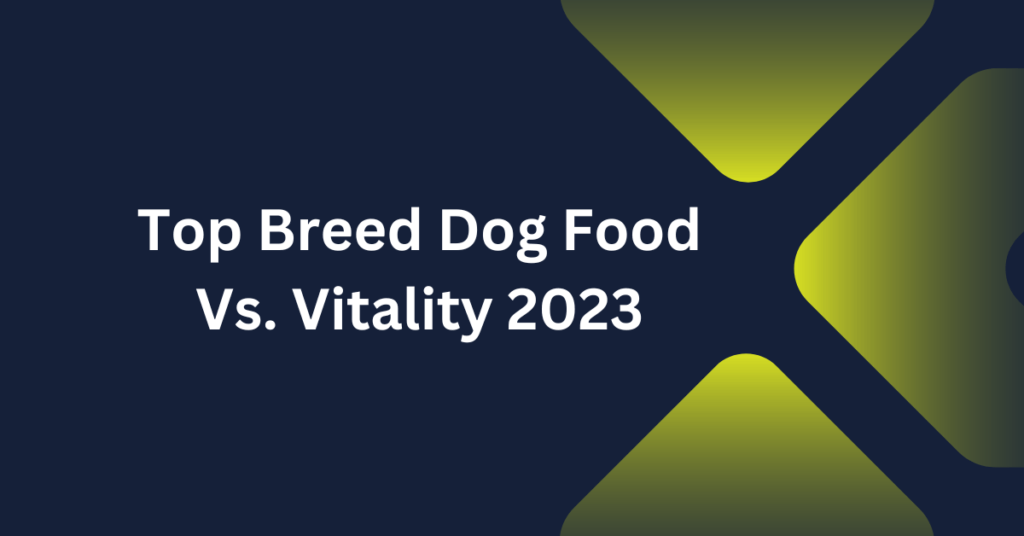 Top Breed Dog Food
Vs. Vitality 2023